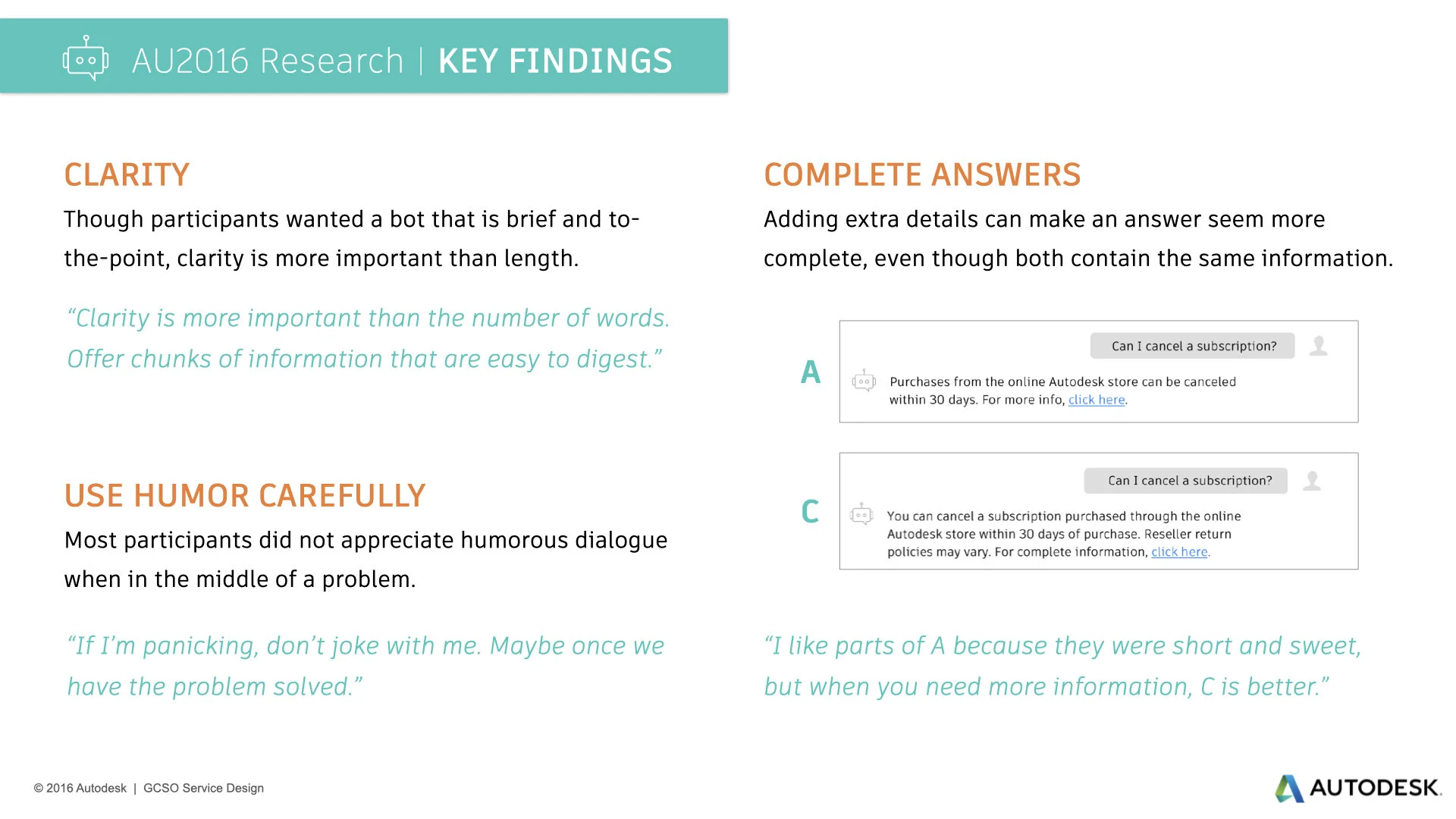 AU2016 Research | KEY FINDINGS

CLARITY

Though participants wanted a bot that is brief and to-the-point, clarity is more important than length.

“Clarity is more important than the number of words. Offer chunks of information that are easy to digest.”

USE HUMOR CAREFULLY

Most participants did not appreciate humorous dialogue when in the middle of a problem.

“If I’m panicking, don’t joke with me. Maybe once we have the problem solved.”

COMPLETE ANSWERS

Adding extra details can make an answer seem more complete, even though both contain the same information.

A

Can I cancel a subscription?

Purchases from the online Autodesk store can be canceled within 30 days. For more info, click here.

C

Can I cancel a subscription?

You can cancel a subscription purchased through the online Autodesk store within 30 days of purchase. Reseller return policies may vary. For complete information, click here.

“I like parts of A because they were short and sweet, but when you need more information, C is better.”

© 2016 Autodesk | GCSO Service Design

AUTODESK.